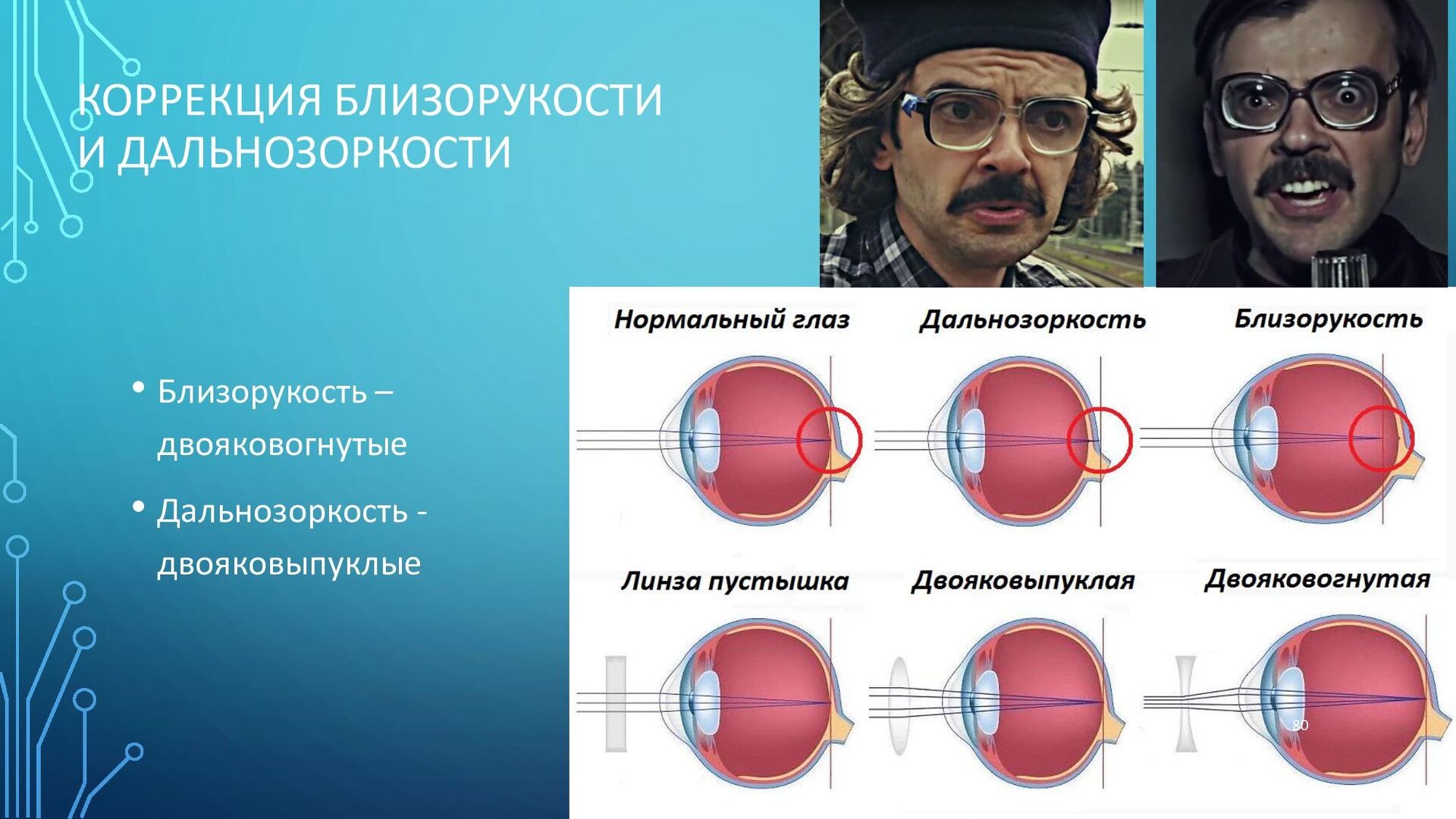 КОРРЕКЦИЯ БЛИЗОРУКОСТИ И ДАЛЬНОЗОРКОСТИ

• Близорукость – двояковогнутые

• Дальнозоркость - двояковыпуклые

Нормальный глаз

Дальнозоркость

Близорукость

Линза пустышка

Двояковыпуклая

Двояковогнутая

80